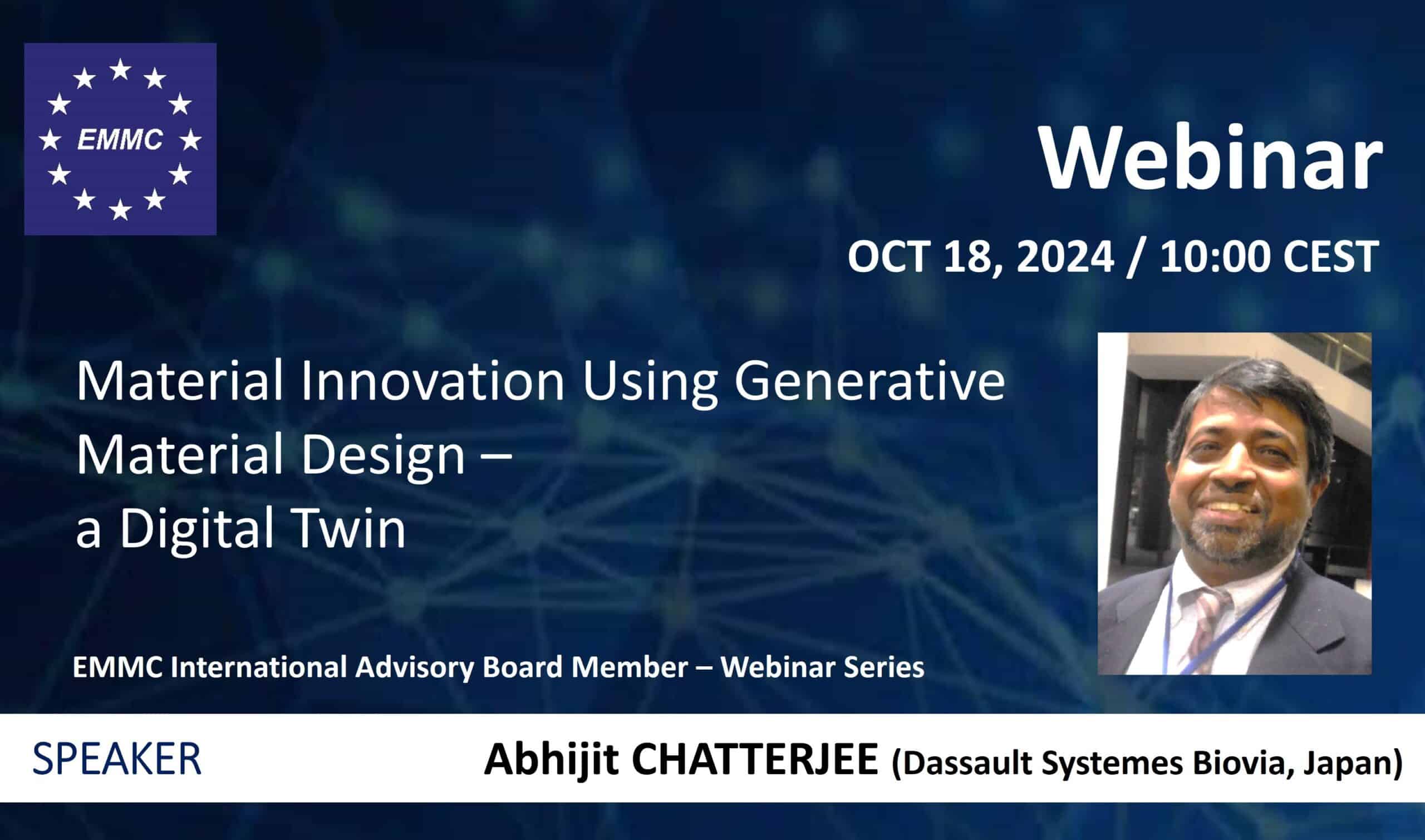 EMMC

Webinar

OCT 18, 2024 / 10:00 CEST

Material Innovation Using Generative Material Design – a Digital Twin

EMMC International Advisory Board Member – Webinar Series

SPEAKER

Abhijit CHATTERJEE (Dassault Systemes Biovia, Japan)